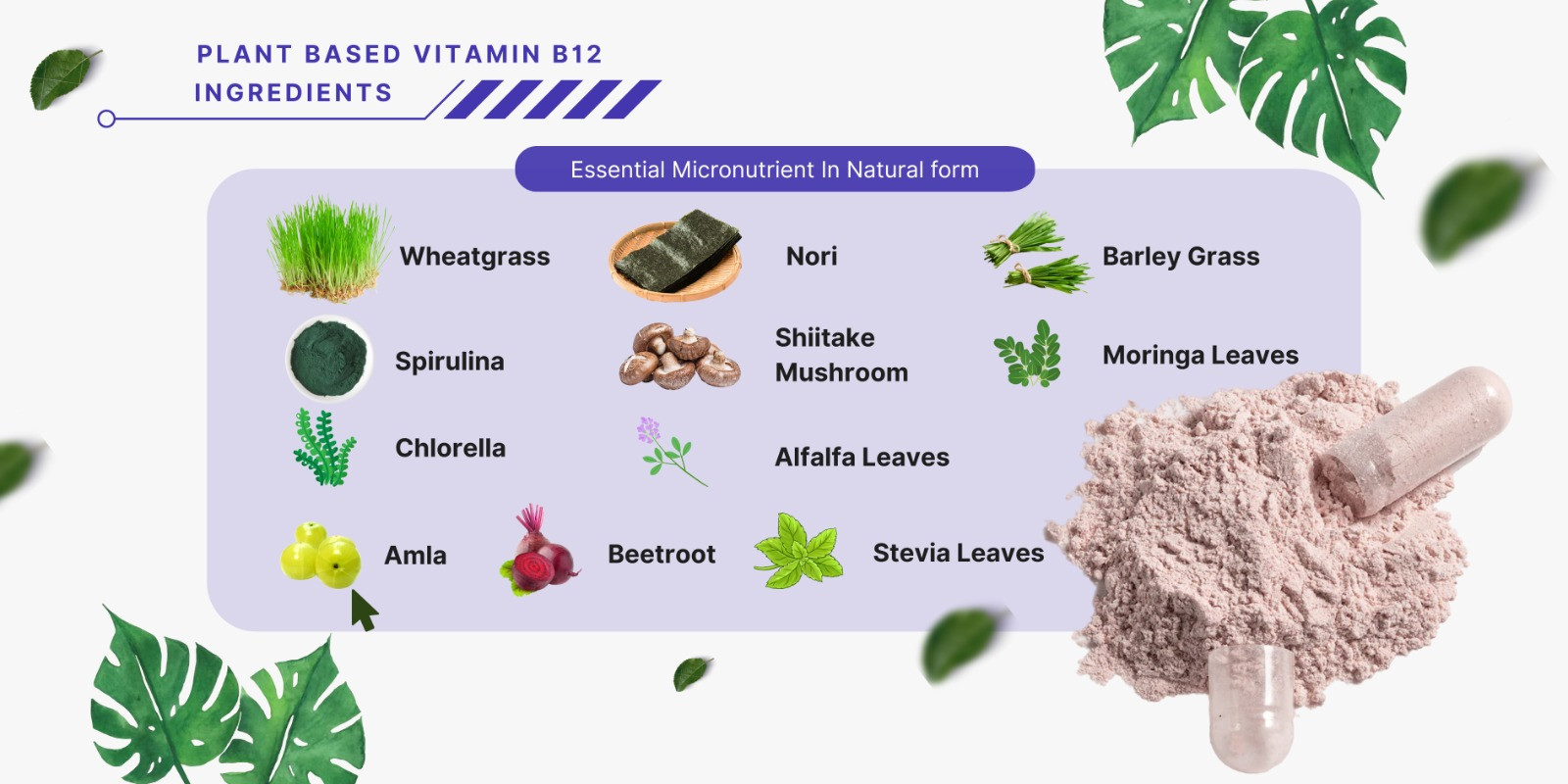 PLANT BASED VITAMIN B12 INGREDIENTS

Essential Micronutrient In Natural form

Wheatgrass

Nori

Barley Grass

Spirulina

Shiitake Mushroom

Moringa Leaves

Chlorella

Alfalfa Leaves

Amla

Beetroot

Stevia Leaves